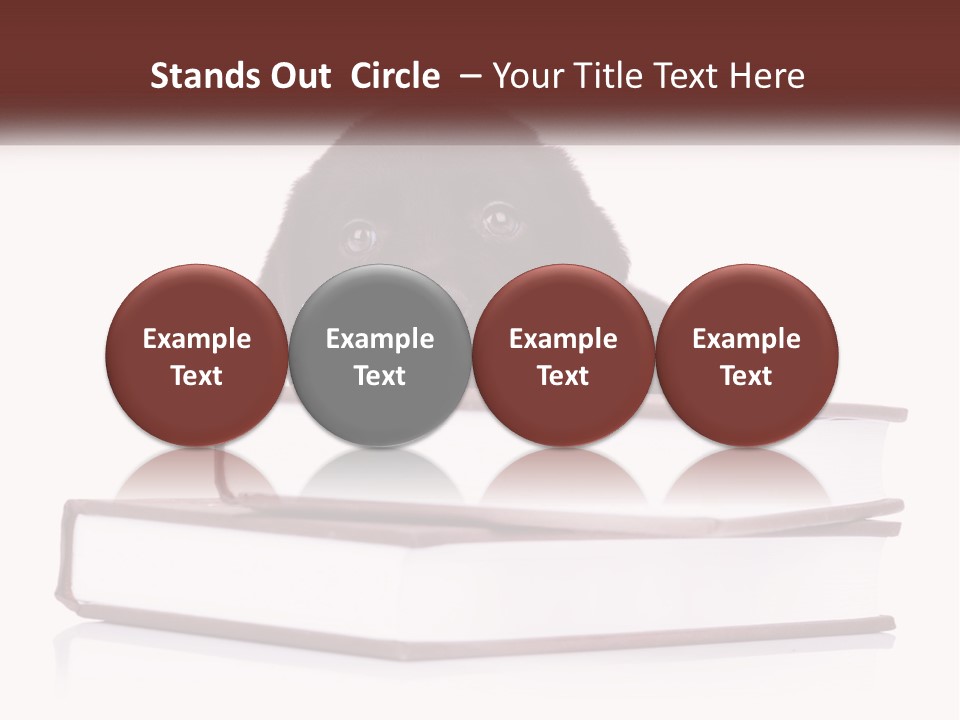 Stands Out Circle – Your Title Text Here

Example Text

Example Text

Example Text

Example Text